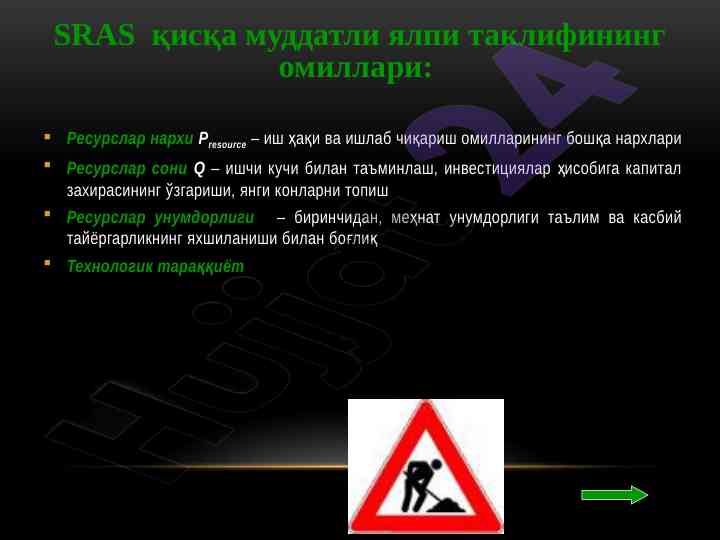 SRAS қисқа муддатли ялпи таклифининг омиллари:

Ресурслар нархи $P_{resource}$ – иш ҳақи ва ишлаб чиқариш омилларининг бошқа нархлари

Ресурслар сони Q – ишчи кучи билан таъминлаш, инвестициялар ҳисобига капитал захирасининг ўзгариши, янги конларни топиш

Ресурслар унумдорлиги – биринчидан, меҳнат унумдорлиги таълим ва касбий тайёргарликнинг яхшиланиши билан боғлиқ

Технологик тараққиёт

Hujjat24